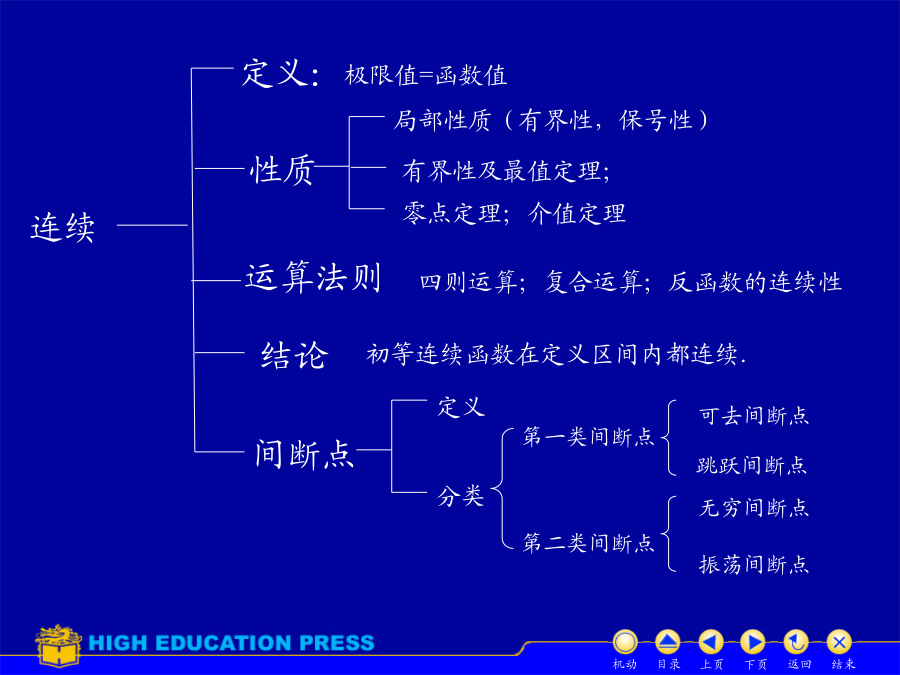 连续

定义: 极限值=函数值

性质
局部性质（有界性，保号性）
有界性及最值定理;
零点定理; 介值定理

运算法则 四则运算; 复合运算; 反函数的连续性

结论 初等连续函数在定义区间内都连续.

间断点
定义
分类
第一类间断点
可去间断点
跳跃间断点
第二类间断点
无穷间断点
振荡间断点

HIGH EDUCATION PRESS

机动 目录 上页 下页 返回 结束